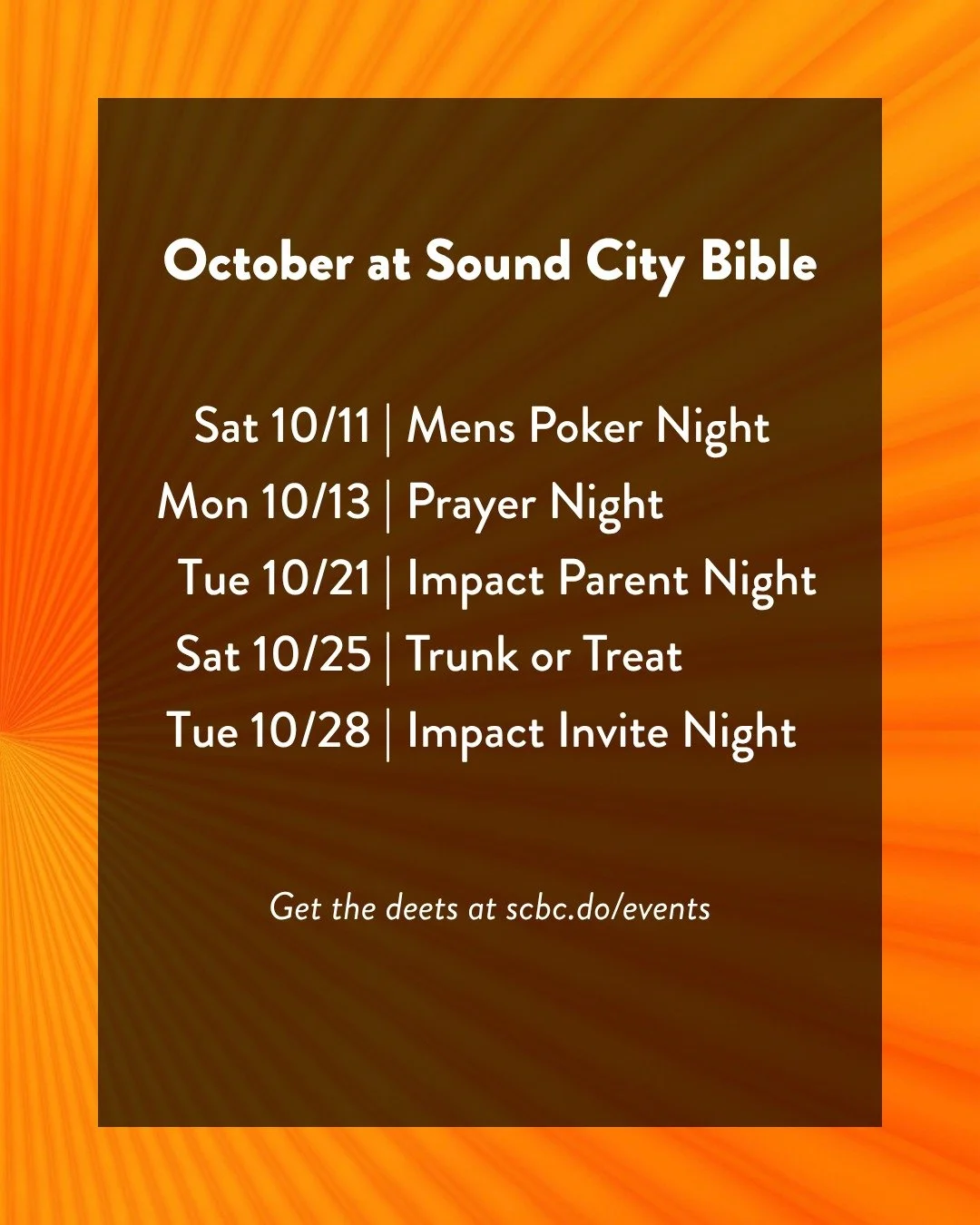 October at Sound City Bible

Sat 10/11 | Mens Poker Night
Mon 10/13 | Prayer Night
Tue 10/21 | Impact Parent Night
Sat 10/25 | Trunk or Treat
Tue 10/28 | Impact Invite Night

Get the deets at scbc.do/events